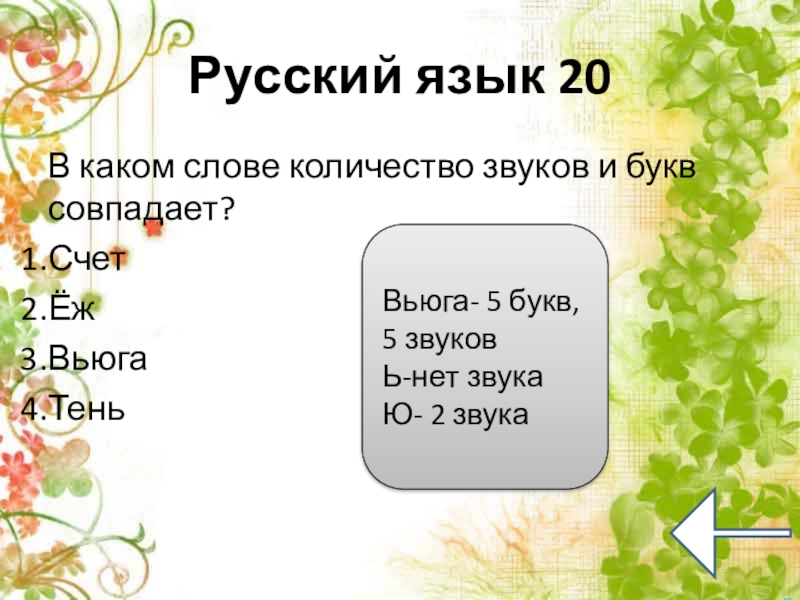 Русский язык 20

В каком слове количество звуков и букв совпадает?

1.Счет
2.Ёж
3.Вьюга
4.Тень

Вьюга- 5 букв, 5 звуков
Ь-нет звука
Ю- 2 звука